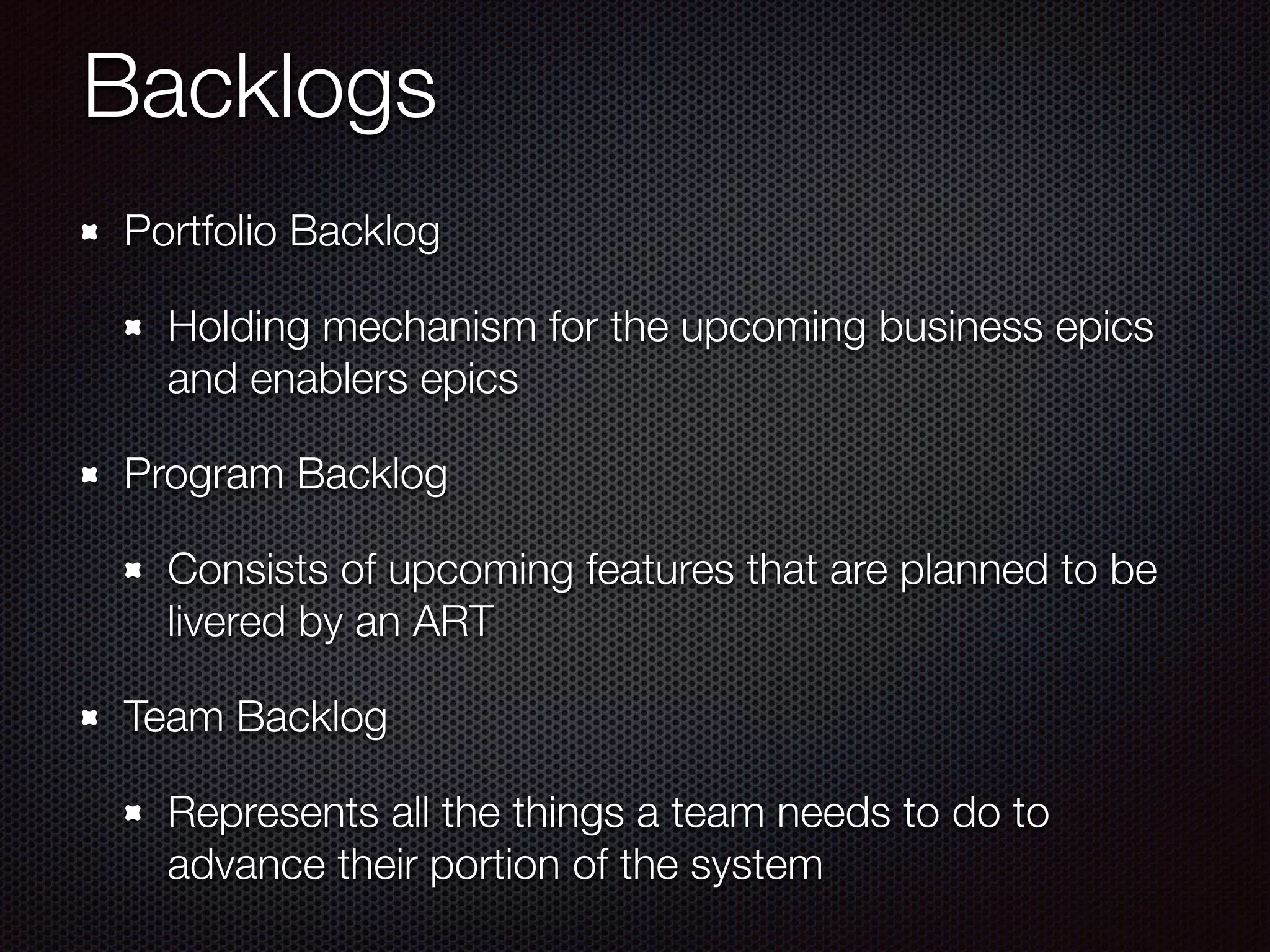 Backlogs

Portfolio Backlog

Holding mechanism for the upcoming business epics and enablers epics

Program Backlog

Consists of upcoming features that are planned to be livered by an ART

Team Backlog

Represents all the things a team needs to do to advance their portion of the system